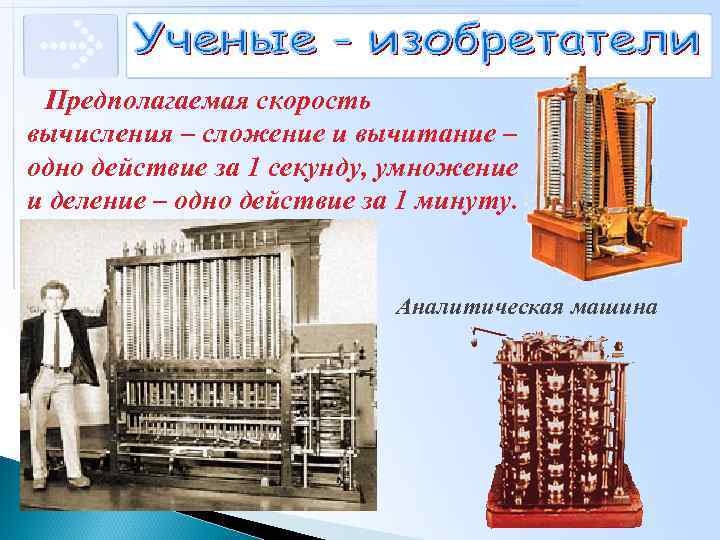 Ученые - изобретатели

Предполагаемая скорость вычисления – сложение и вычитание – одно действие за 1 секунду, умножение и деление – одно действие за 1 минуту.

Аналитическая машина